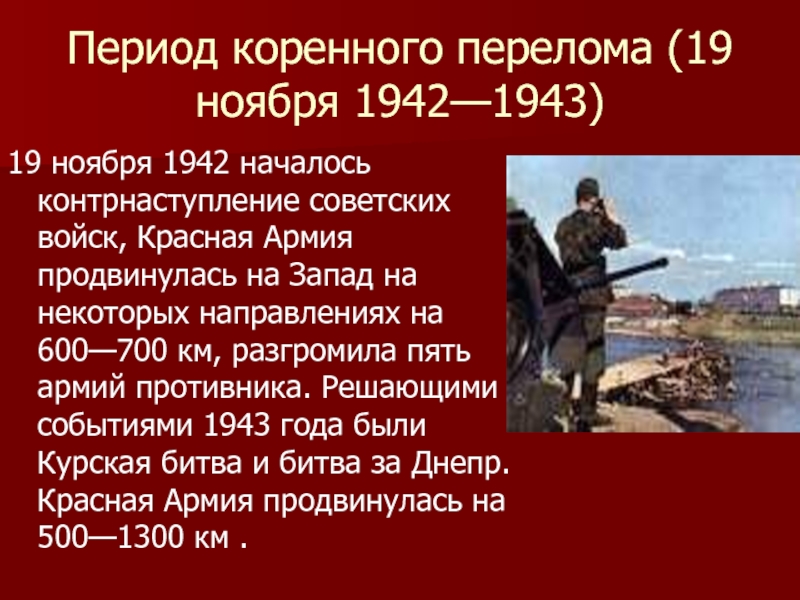 Период коренного перелома (19 ноября 1942—1943)

19 ноября 1942 началось контрнаступление советских войск, Красная Армия продвинулась на Запад на некоторых направлениях на 600—700 км, разгромила пять армий противника. Решающими событиями 1943 года были Курская битва и битва за Днепр. Красная Армия продвинулась на 500—1300 км .